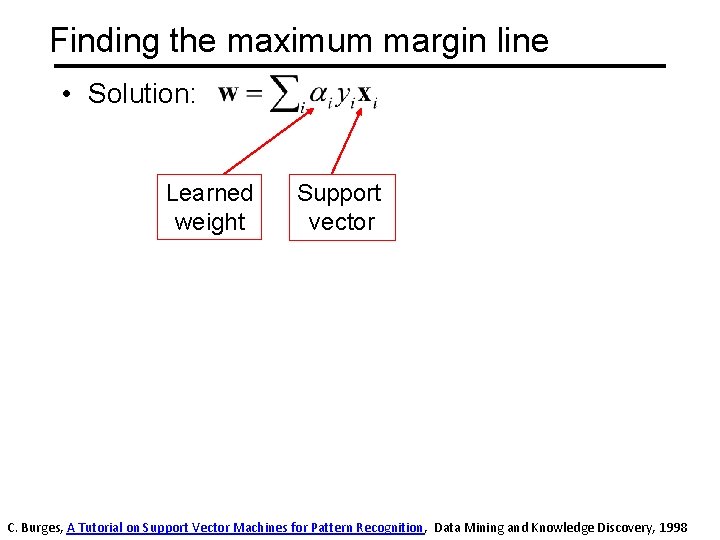 Finding the maximum margin line

• Solution: $\mathbf{w} = \sum_i \alpha_i y_i \mathbf{x}_i$

Learned weight

Support vector

C. Burges, A Tutorial on Support Vector Machines for Pattern Recognition, Data Mining and Knowledge Discovery, 1998